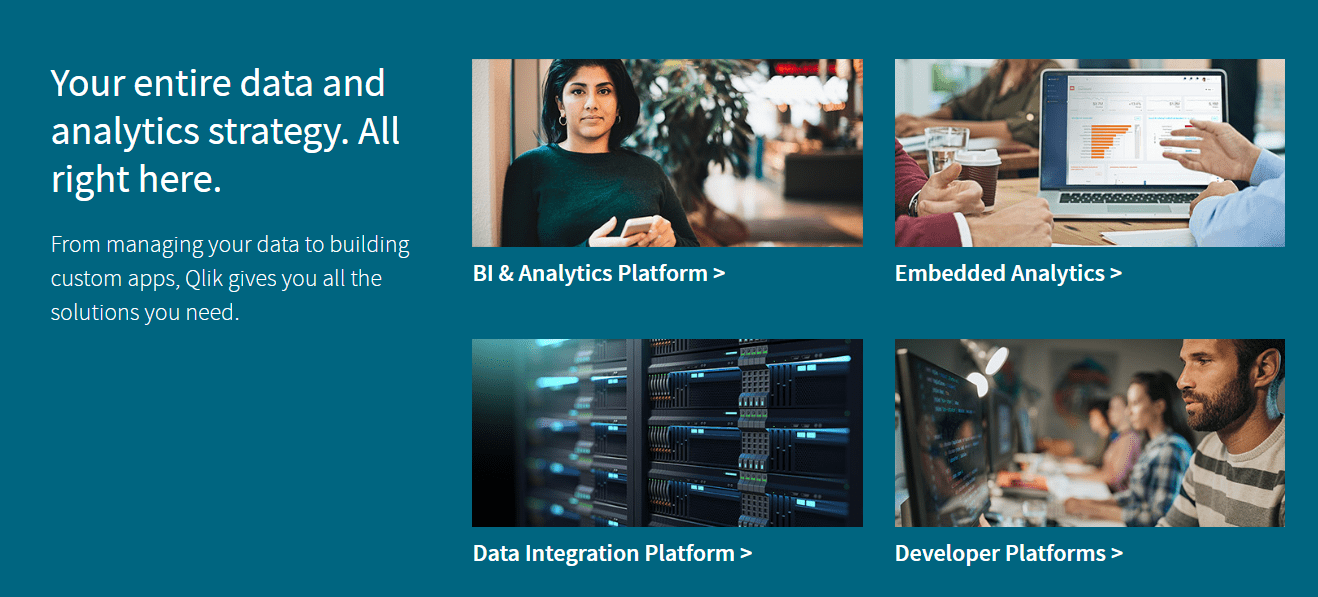 Your entire data and analytics strategy. All right here.

From managing your data to building custom apps, Qlik gives you all the solutions you need.

BI & Analytics Platform >

Embedded Analytics >

Data Integration Platform >

Developer Platforms >